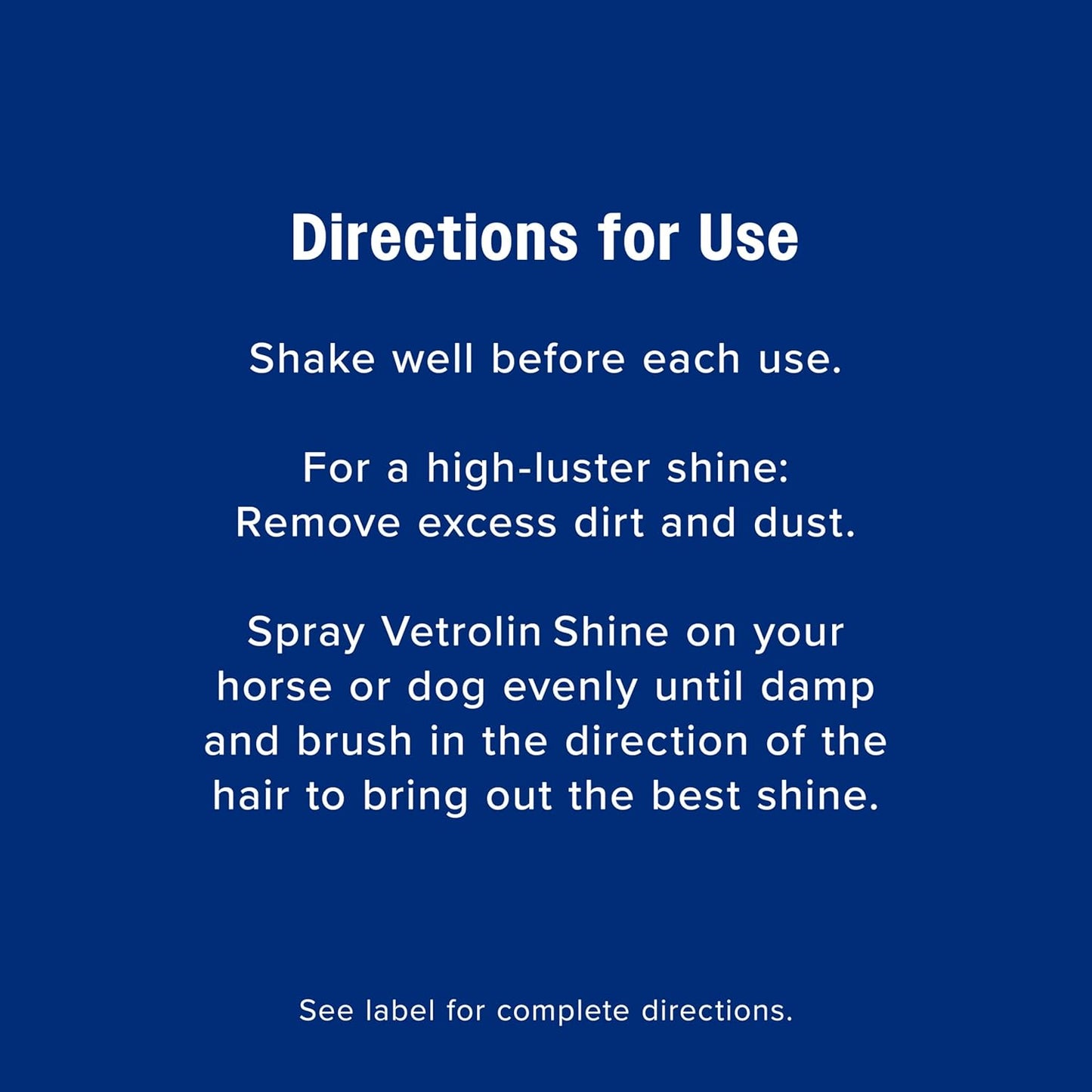 Directions for Use

Shake well before each use.

For a high-luster shine:
Remove excess dirt and dust.

Spray Vetrolin Shine on your horse or dog evenly until damp and brush in the direction of the hair to bring out the best shine.

See label for complete directions.